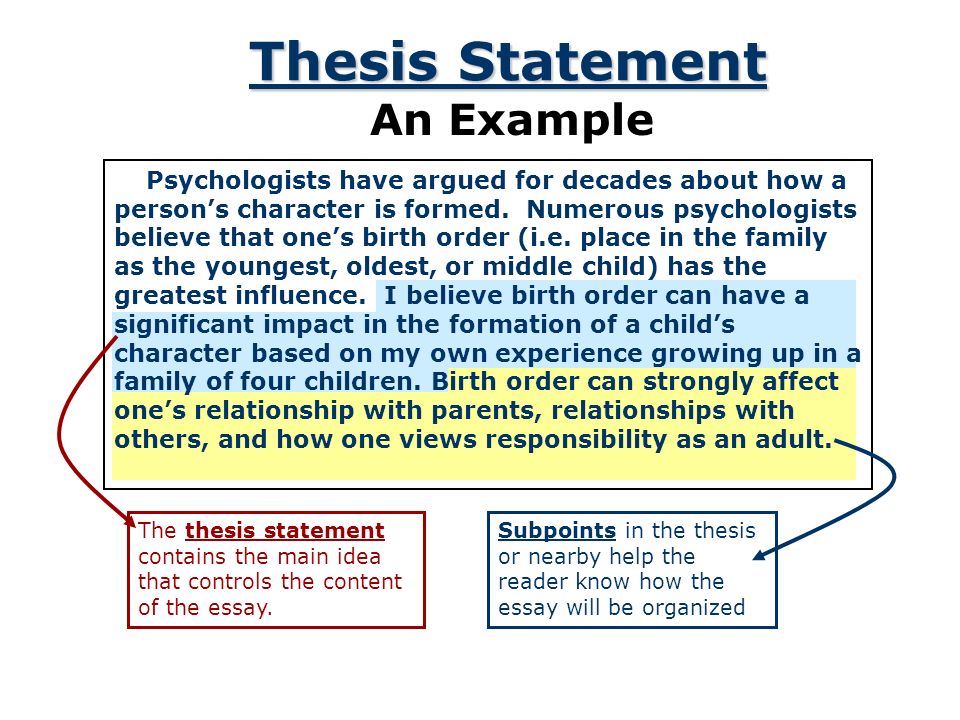 Thesis Statement
An Example

Psychologists have argued for decades about how a person's character is formed. Numerous psychologists believe that one's birth order (i.e. place in the family as the youngest, oldest, or middle child) has the greatest influence. I believe birth order can have a significant impact in the formation of a child's character based on my own experience growing up in a family of four children. Birth order can strongly affect one's relationship with parents, relationships with others, and how one views responsibility as an adult.

The thesis statement contains the main idea that controls the content of the essay.

Subpoints in the thesis or nearby help the reader know how the essay will be organized